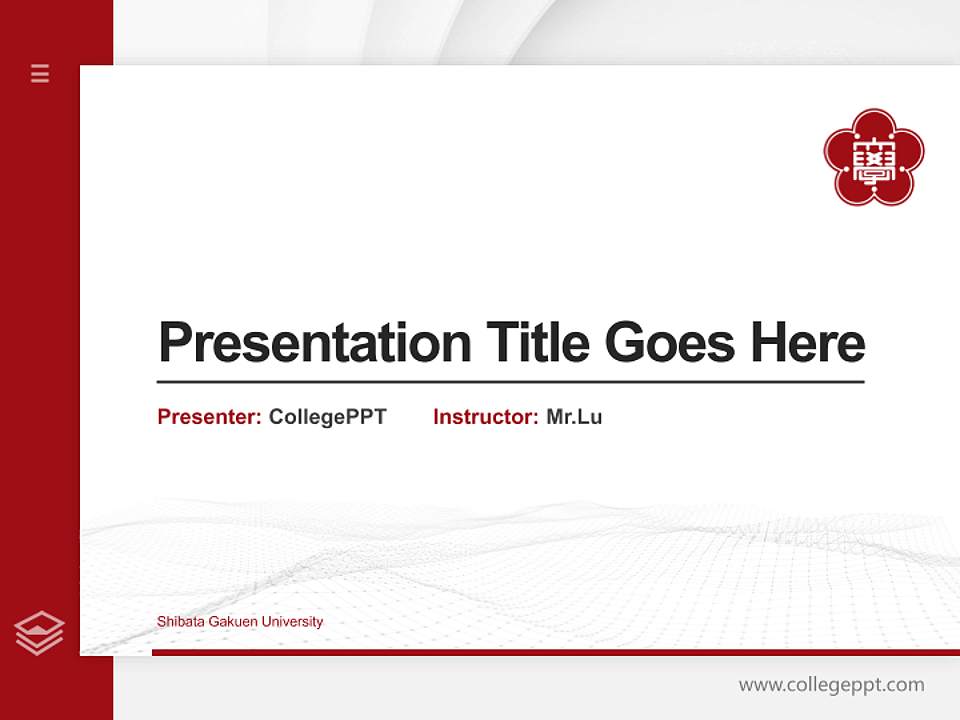 Presentation Title Goes Here

Presenter: CollegePPT Instructor: Mr.Lu

Shibata Gakuen University

www.collegeppt.com